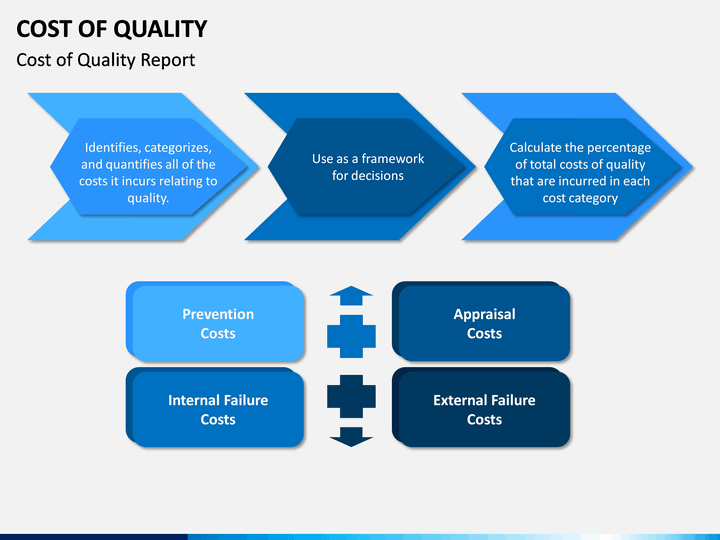 COST OF QUALITY

Cost of Quality Report

Identifies, categorizes, and quantifies all of the costs it incurs relating to quality.

Use as a framework for decisions

Calculate the percentage of total costs of quality that are incurred in each cost category

Prevention Costs

Appraisal Costs

Internal Failure Costs

External Failure Costs